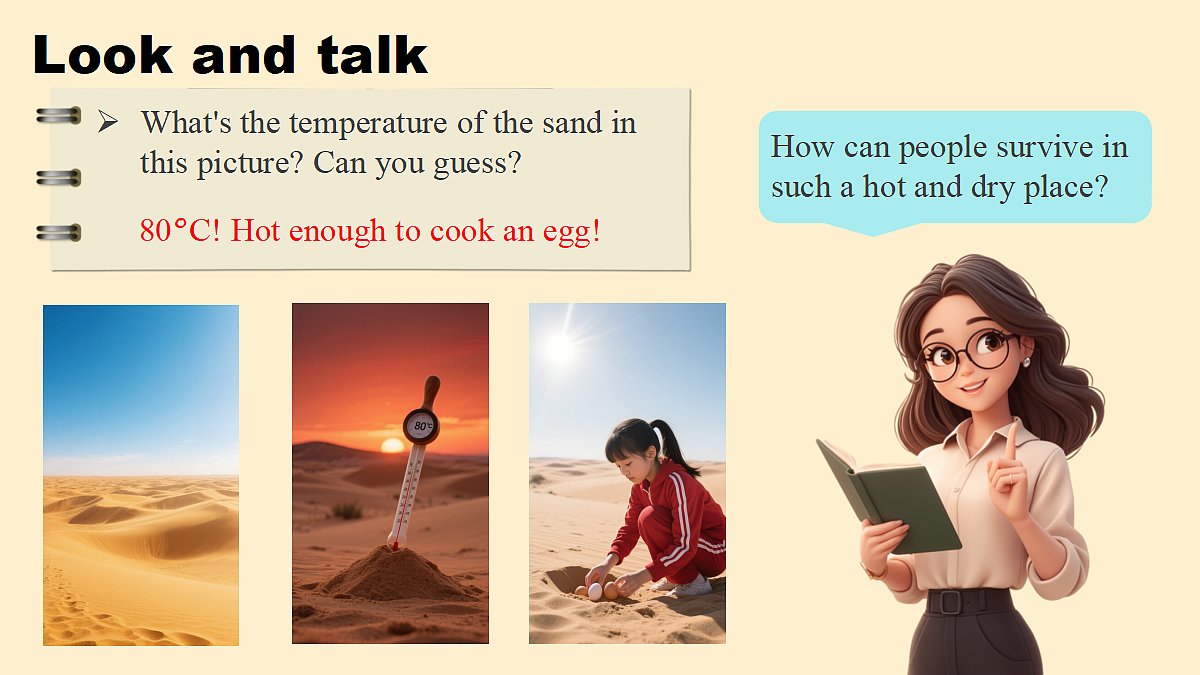 Look and talk

➢ What's the temperature of the sand in this picture? Can you guess?

80°C! Hot enough to cook an egg!

How can people survive in such a hot and dry place?

80°C